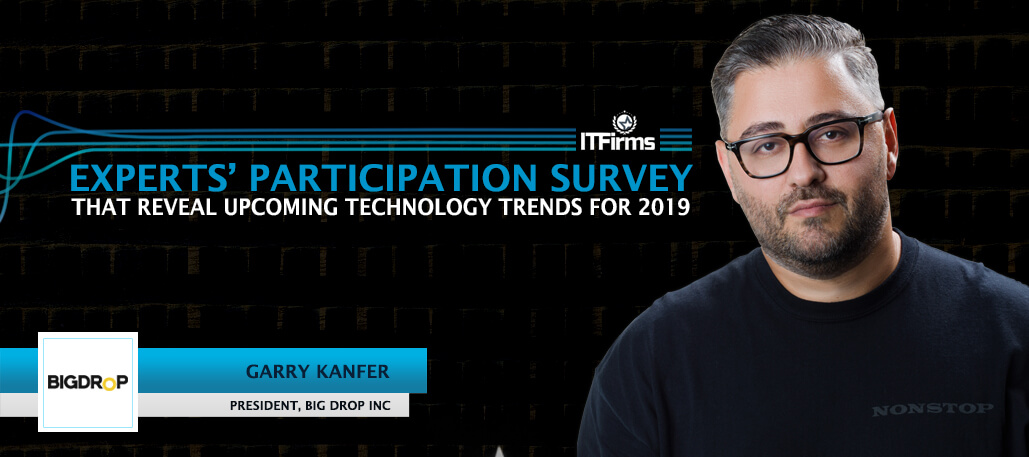 ITFirms

EXPERTS' PARTICIPATION SURVEY
THAT REVEAL UPCOMING TECHNOLOGY TRENDS FOR 2019

BIGDROP

GARRY KANFER
PRESIDENT, BIG DROP INC

NONSTOP